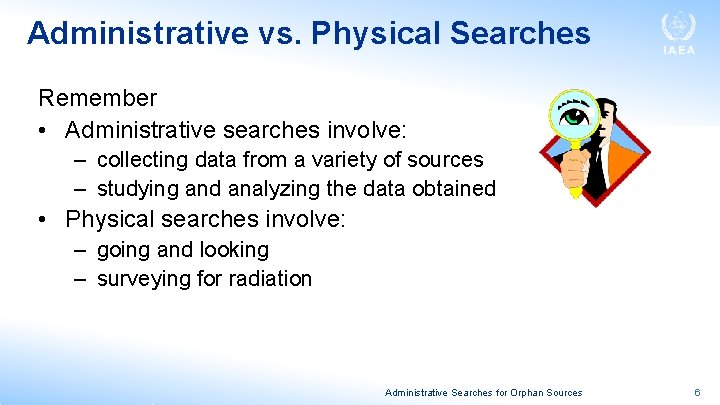 Administrative vs. Physical Searches

IAEA

Remember

• Administrative searches involve:
  – collecting data from a variety of sources
  – studying and analyzing the data obtained
• Physical searches involve:
  – going and looking
  – surveying for radiation

Administrative Searches for Orphan Sources

6